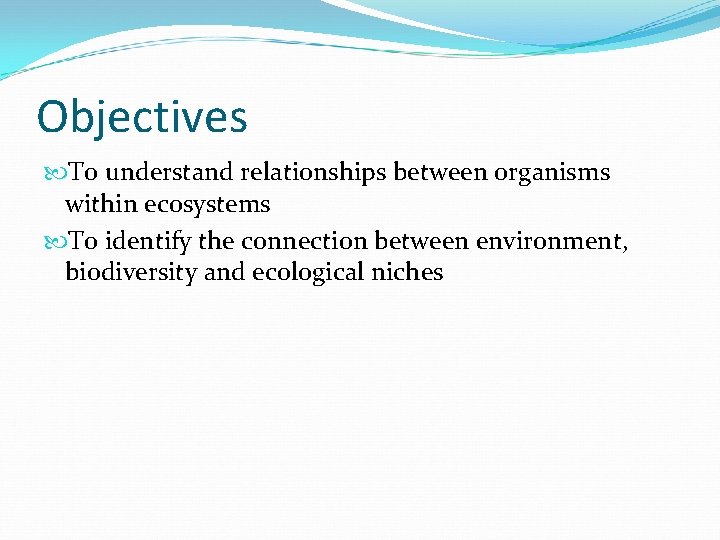 Objectives

To understand relationships between organisms within ecosystems

To identify the connection between environment, biodiversity and ecological niches